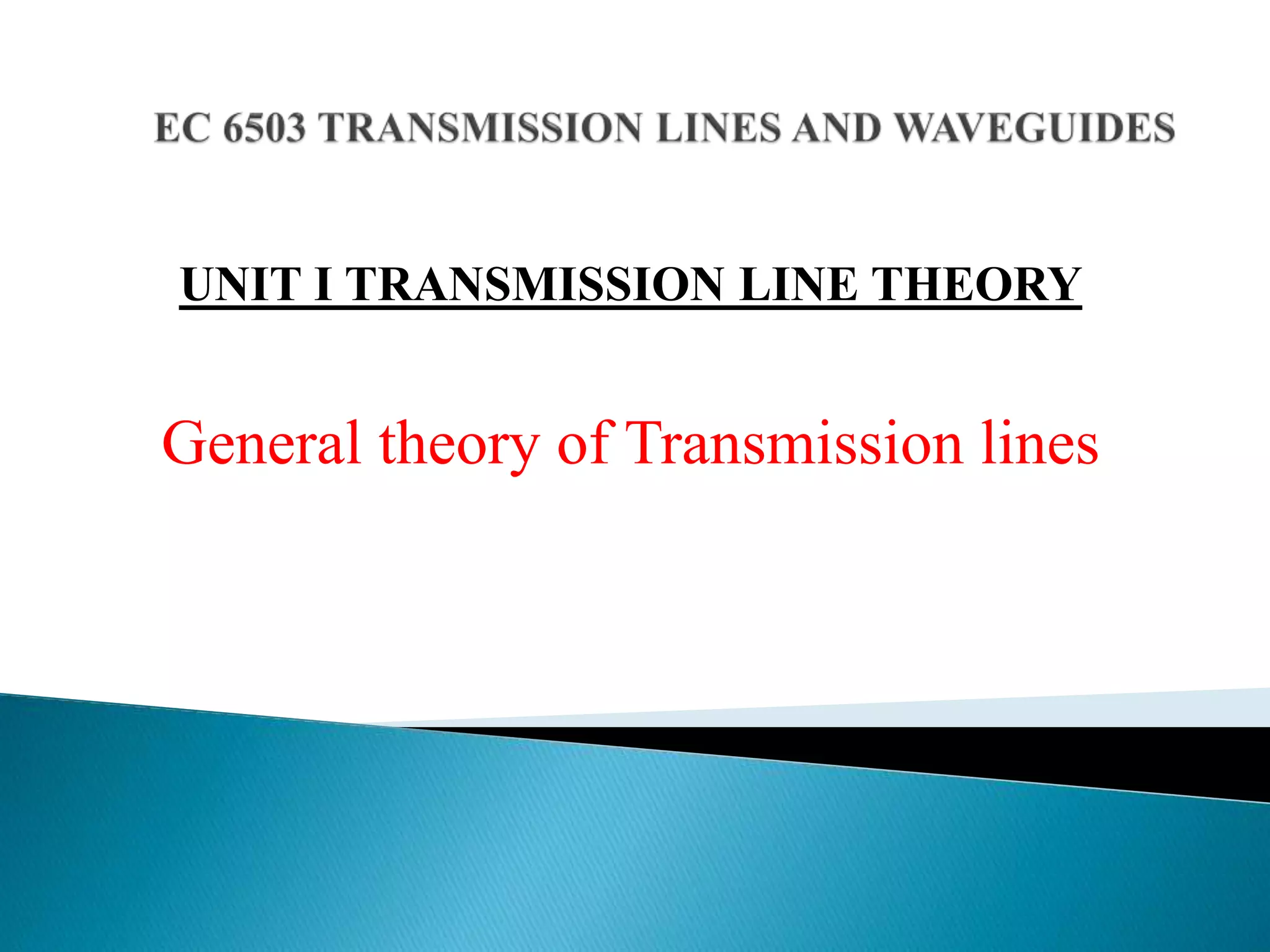 EC 6503 TRANSMISSION LINES AND WAVEGUIDES

UNIT I TRANSMISSION LINE THEORY

General theory of Transmission lines